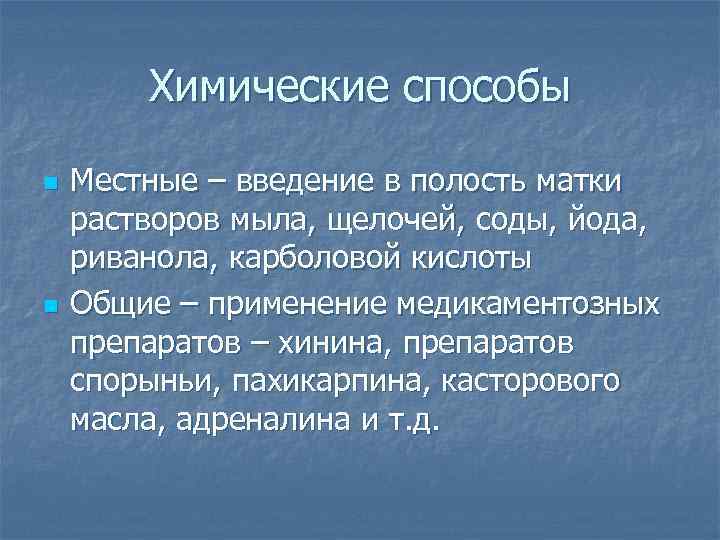 Химические способы

Местные – введение в полость матки растворов мыла, щелочей, соды, йода, риванола, карболовой кислоты

Общие – применение медикаментозных препаратов – хинина, препаратов спорыньи, пахикарпина, касторового масла, адреналина и т.д.